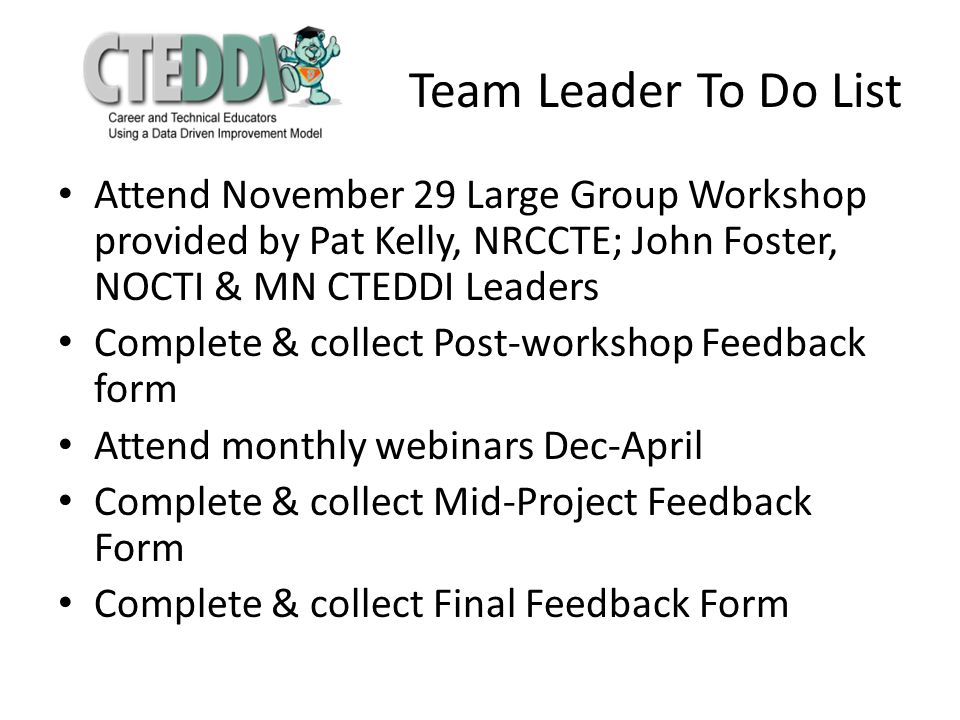 CTEDDI
Career and Technical Educators Using a Data Driven Improvement Model

Team Leader To Do List

• Attend November 29 Large Group Workshop provided by Pat Kelly, NRCCTE; John Foster, NOCTI & MN CTEDDI Leaders
• Complete & collect Post-workshop Feedback form
• Attend monthly webinars Dec-April
• Complete & collect Mid-Project Feedback Form
• Complete & collect Final Feedback Form